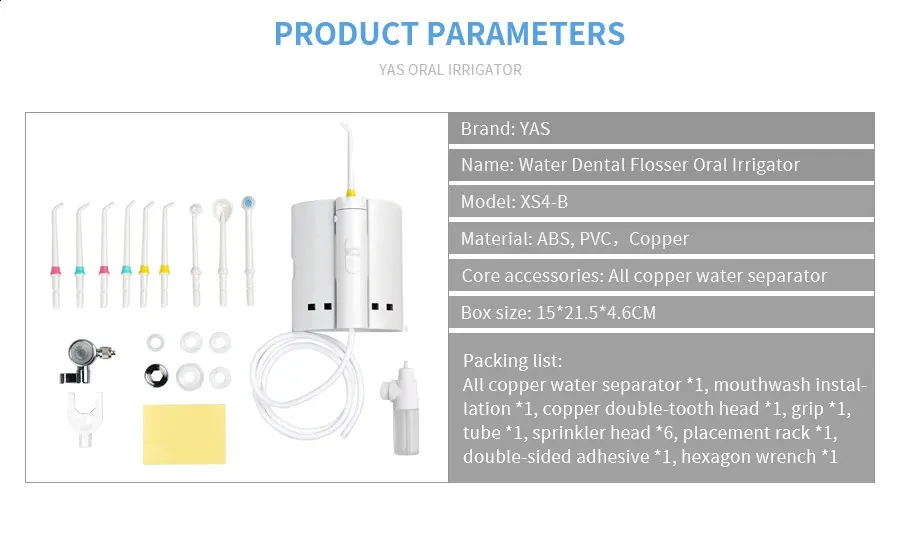 PRODUCT PARAMETERS

YAS ORAL IRRIGATOR

Brand: YAS

Name: Water Dental Flosser Oral Irrigator

Model: XS4-B

Material: ABS, PVC，Copper

Core accessories: All copper water separator

Box size: 15*21.5*4.6CM

Packing list:
All copper water separator *1, mouthwash installation *1, copper double-tooth head *1, grip *1, tube *1, sprinkler head *6, placement rack *1, double-sided adhesive *1, hexagon wrench *1